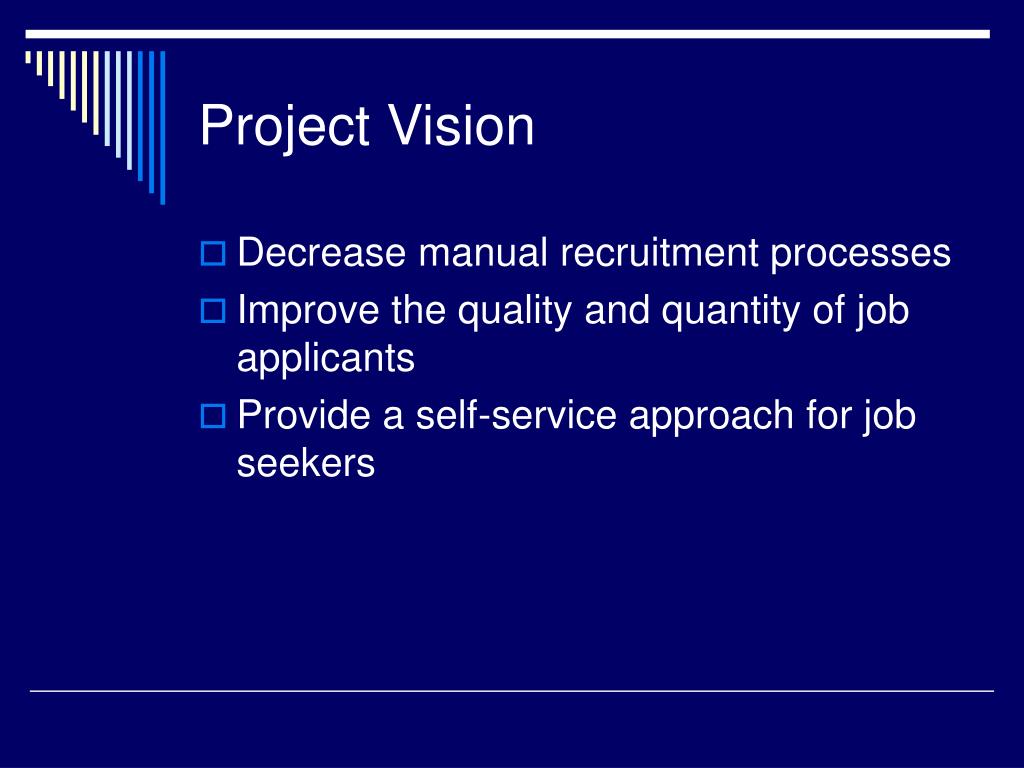 Project Vision

Decrease manual recruitment processes

Improve the quality and quantity of job applicants

Provide a self-service approach for job seekers